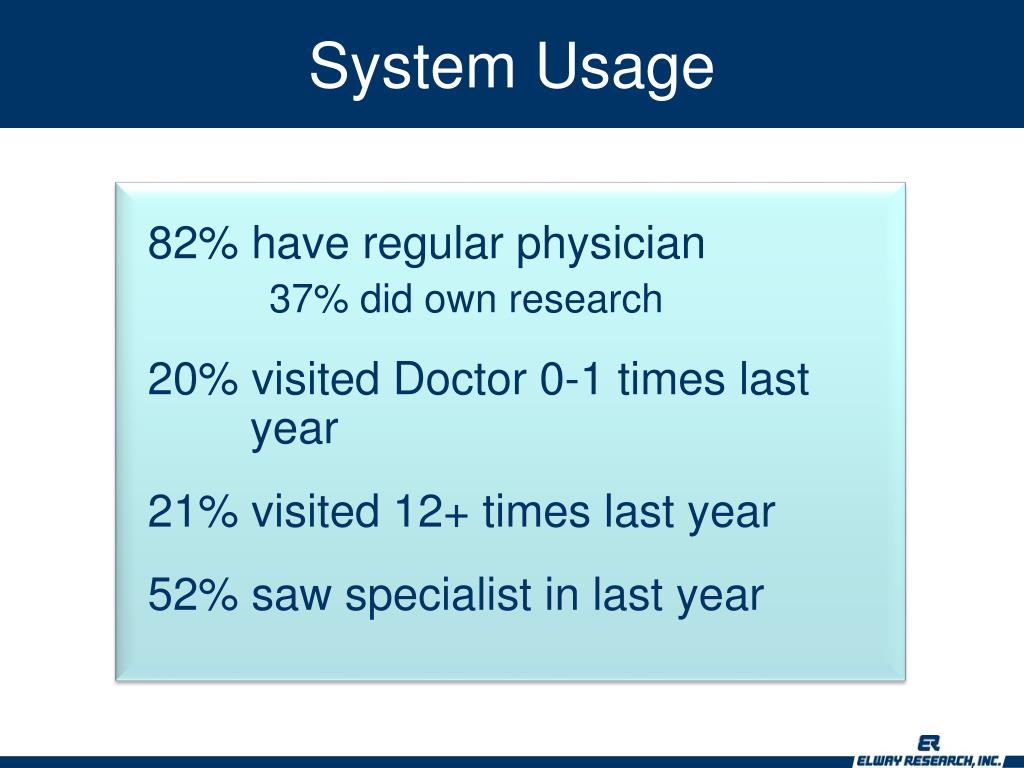 System Usage

82% have regular physician

37% did own research

20% visited Doctor 0-1 times last year

21% visited 12+ times last year

52% saw specialist in last year

ER
ELWAY RESEARCH, INC.